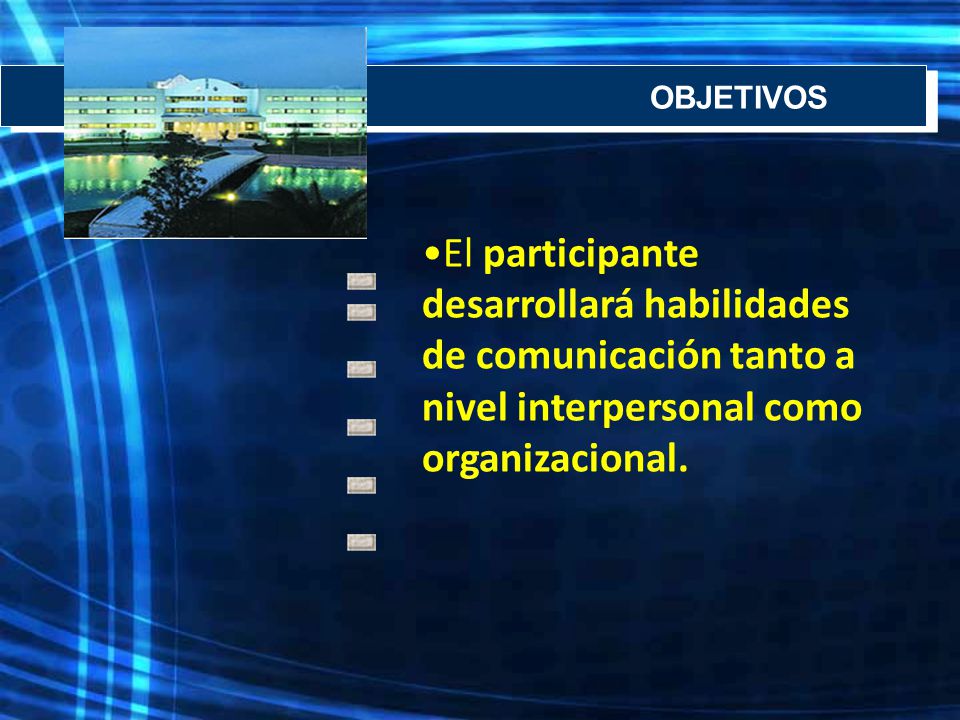 OBJETIVOS

•El participante desarrollará habilidades de comunicación tanto a nivel interpersonal como organizacional.